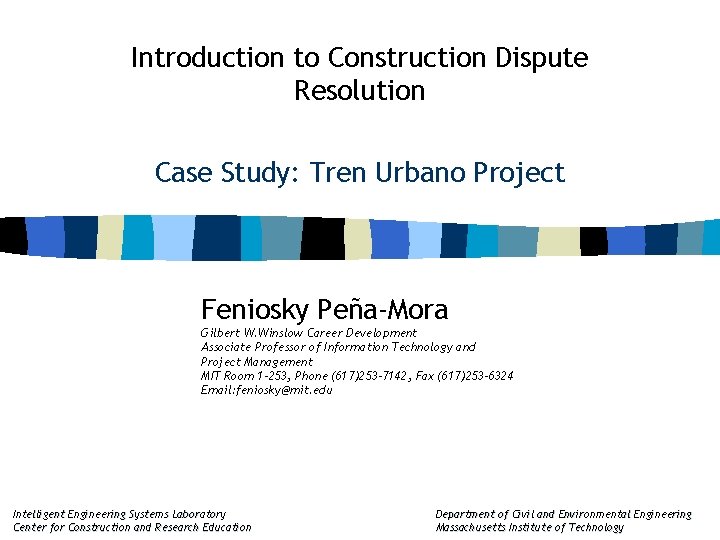 Introduction to Construction Dispute Resolution

Case Study: Tren Urbano Project

Feniosky Peña-Mora
Gilbert W.Winslow Career Development Associate Professor of Information Technology and Project Management
MIT Room 1-253, Phone (617)253-7142, Fax (617)253-6324
Email:feniosky@mit.edu

Intelligent Engineering Systems Laboratory
Center for Construction and Research Education

Department of Civil and Environmental Engineering
Massachusetts Institute of Technology